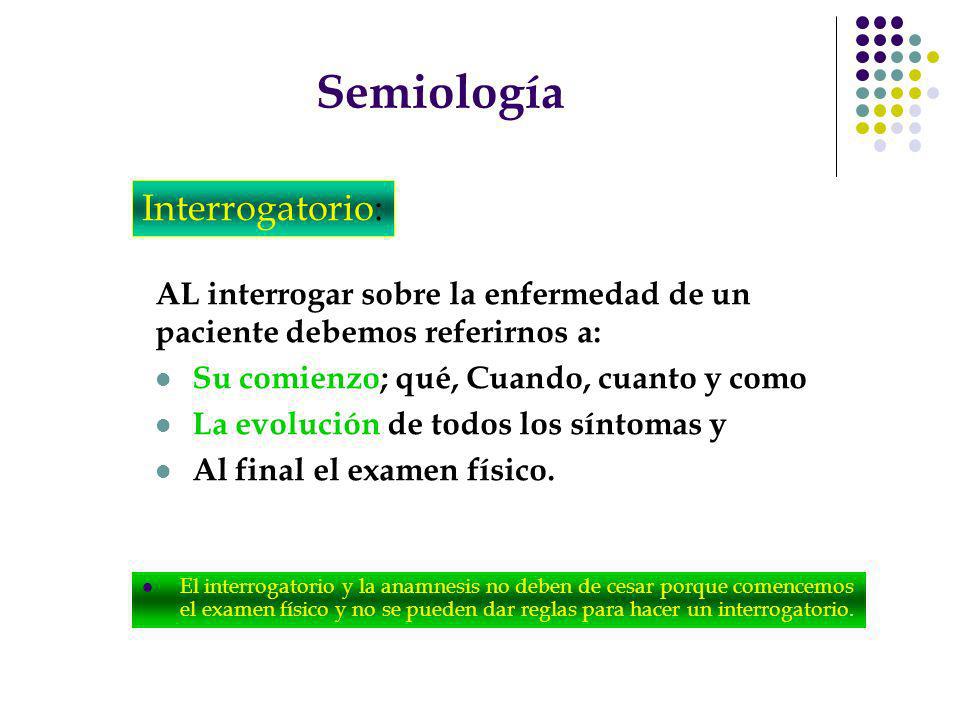 Semiología

Interrogatorio:

AL interrogar sobre la enfermedad de un paciente debemos referirnos a:

- Su comienzo; qué, Cuando, cuanto y como
- La evolución de todos los síntomas y
- Al final el examen físico.

- El interrogatorio y la anamnesis no deben de cesar porque comencemos el examen físico y no se pueden dar reglas para hacer un interrogatorio.